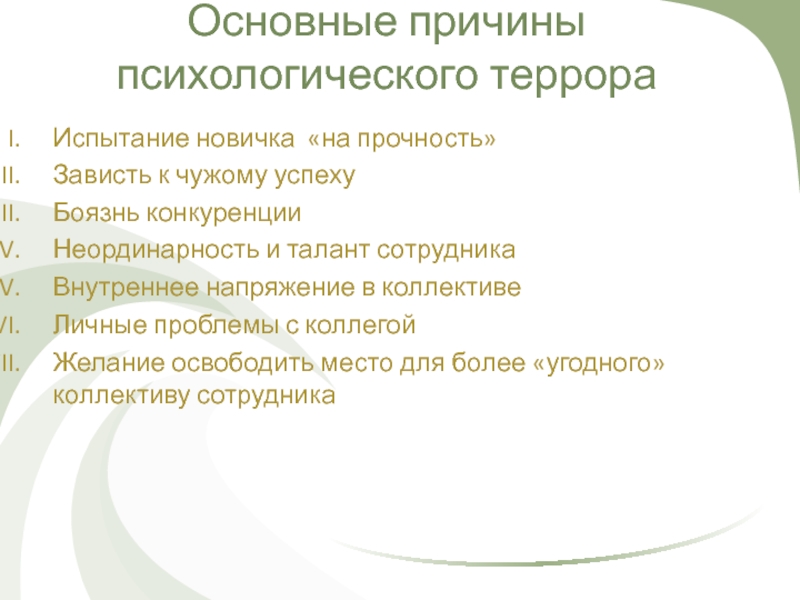 Основные причины психологического террора

I. Испытание новичка «на прочность»
II. Зависть к чужому успеху
II. Боязнь конкуренции
V. Неординарность и талант сотрудника
V. Внутреннее напряжение в коллективе
VI. Личные проблемы с коллегой
II. Желание освободить место для более «угодного» коллективу сотрудника